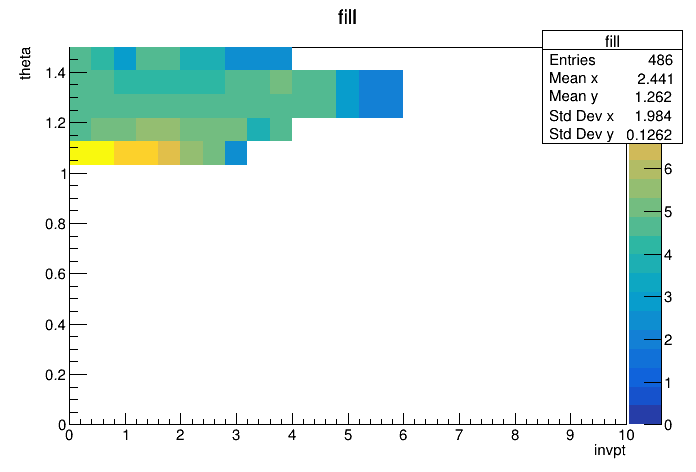 fill

| fill | |
|---|---|
| Entries | 486 |
| Mean x | 2.441 |
| Mean y | 1.262 |
| Std Dev x | 1.984 |
| Std Dev y | 0.1262 |

theta

1.4
1.2
1
0.8
0.6
0.4
0.2
0

0 1 2 3 4 5 6 7 8 9 10

invpt

6
5
4
3
2
1
0